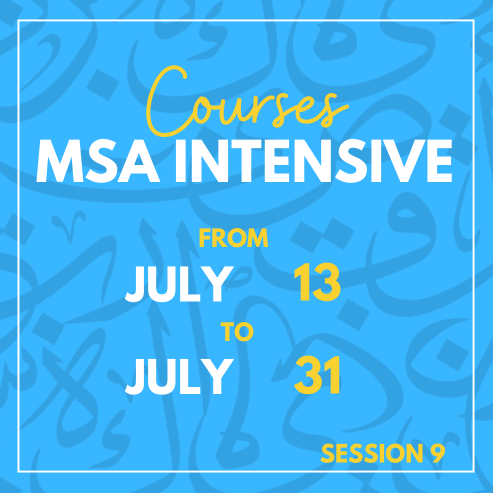 Courses
MSA INTENSIVE

FROM
JULY 13
TO
JULY 31

SESSION 9